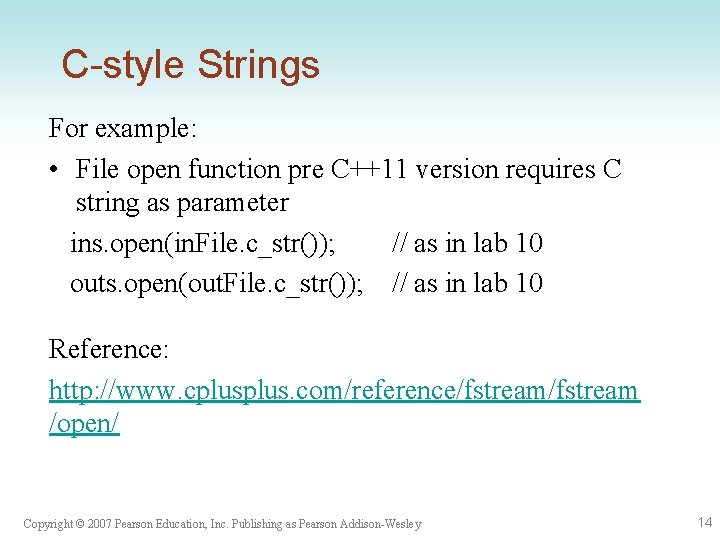 C-style Strings

For example:

• File open function pre C++11 version requires C string as parameter

ins.open(inFile.c_str()); // as in lab 10

outs.open(outFile.c_str()); // as in lab 10

Reference:

http://www.cplusplus.com/reference/fstream/fstream/open/

Copyright © 2007 Pearson Education, Inc. Publishing as Pearson Addison-Wesley

14